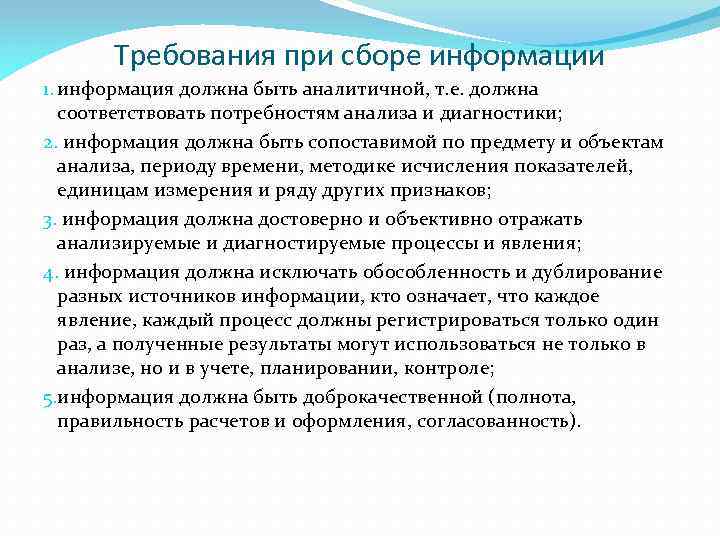 Требования при сборе информации

1. информация должна быть аналитичной, т.е. должна соответствовать потребностям анализа и диагностики;

2. информация должна быть сопоставимой по предмету и объектам анализа, периоду времени, методике исчисления показателей, единицам измерения и ряду других признаков;

3. информация должна достоверно и объективно отражать анализируемые и диагностируемые процессы и явления;

4. информация должна исключать обособленность и дублирование разных источников информации, кто означает, что каждое явление, каждый процесс должны регистрироваться только один раз, а полученные результаты могут использоваться не только в анализе, но и в учете, планировании, контроле;

5. информация должна быть доброкачественной (полнота, правильность расчетов и оформления, согласованность).